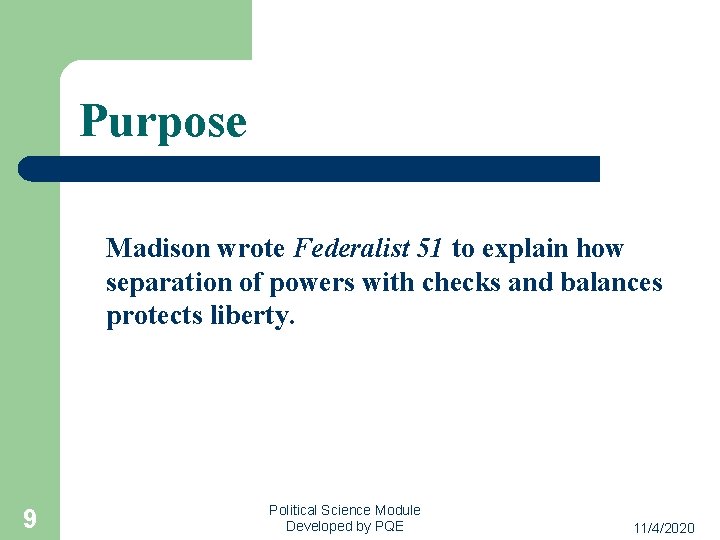 Purpose

Madison wrote Federalist 51 to explain how separation of powers with checks and balances protects liberty.

9

Political Science Module
Developed by PQE

11/4/2020